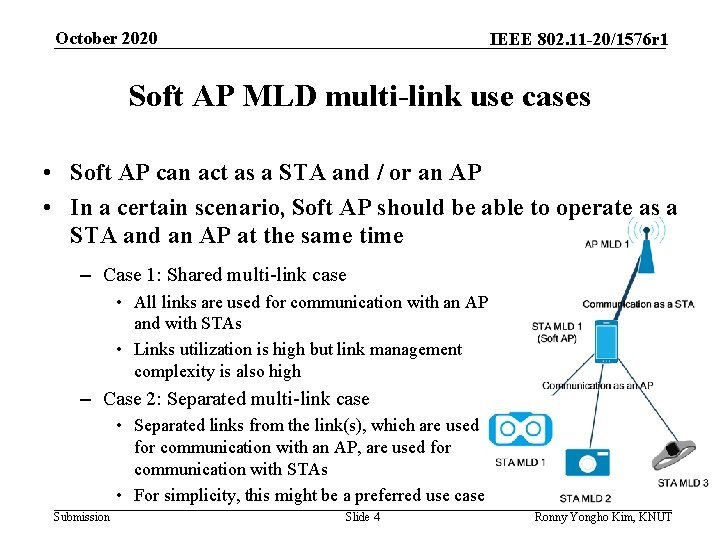 October 2020

IEEE 802.11-20/1576r1

Soft AP MLD multi-link use cases

• Soft AP can act as a STA and / or an AP

• In a certain scenario, Soft AP should be able to operate as a STA and an AP at the same time

– Case 1: Shared multi-link case

• All links are used for communication with an AP and with STAs

• Links utilization is high but link management complexity is also high

– Case 2: Separated multi-link case

• Separated links from the link(s), which are used for communication with an AP, are used for communication with STAs

• For simplicity, this might be a preferred use case

AP MLD 1

Communication as a STA

STA MLD 1 (Soft AP)

Communication as an AP

STA MLD 1

STA MLD 2

STA MLD 3

Submission

Slide 4

Ronny Yongho Kim, KNUT